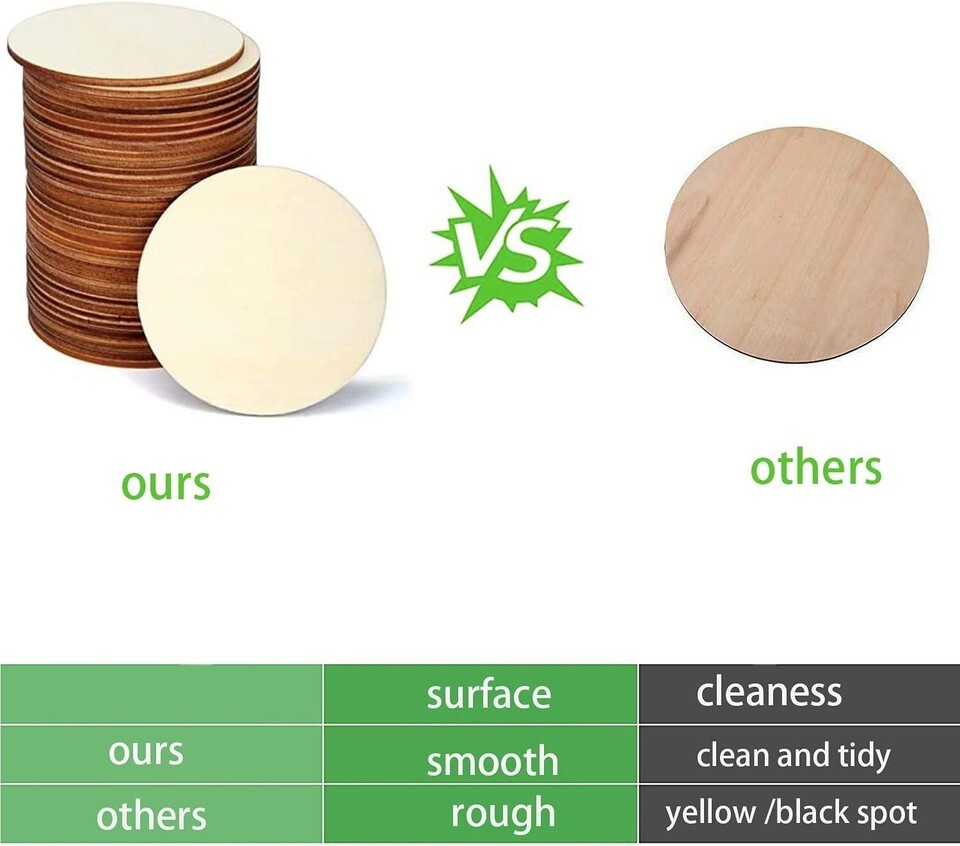 VS

ours

others

| | surface | cleaness |
|---|---|---|
| ours | smooth | clean and tidy |
| others | rough | yellow /black spot |